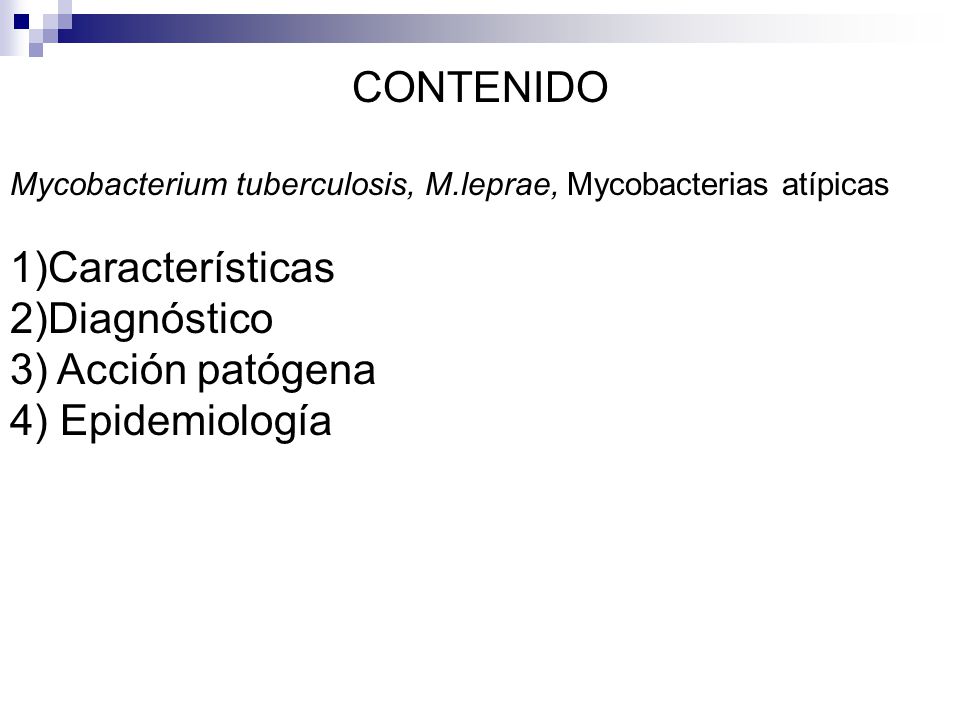 CONTENIDO

Mycobacterium tuberculosis, M.leprae, Mycobacterias atípicas

1)Características
2)Diagnóstico
3) Acción patógena
4) Epidemiología